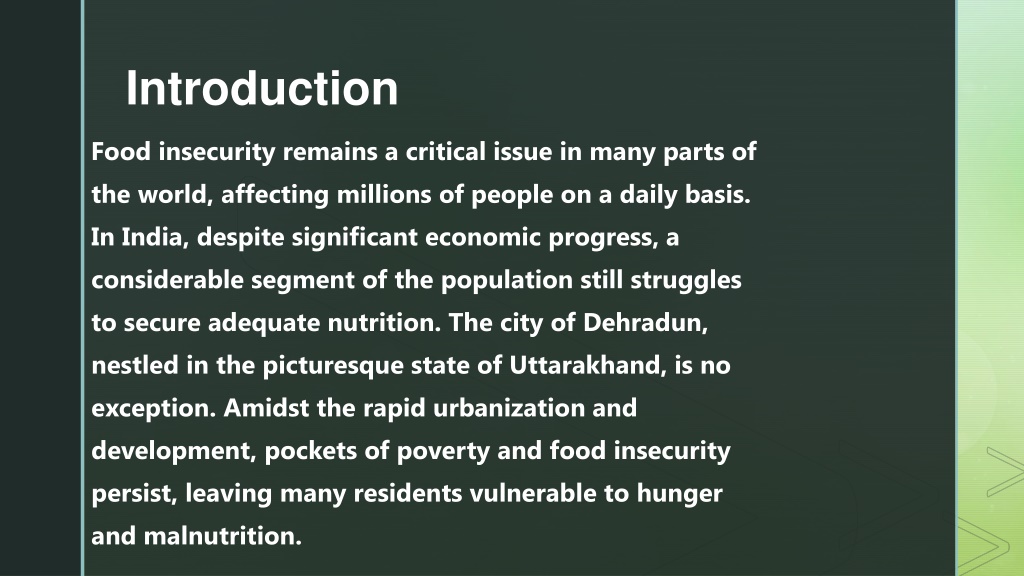 Introduction

Food insecurity remains a critical issue in many parts of the world, affecting millions of people on a daily basis. In India, despite significant economic progress, a considerable segment of the population still struggles to secure adequate nutrition. The city of Dehradun, nestled in the picturesque state of Uttarakhand, is no exception. Amidst the rapid urbanization and development, pockets of poverty and food insecurity persist, leaving many residents vulnerable to hunger and malnutrition.